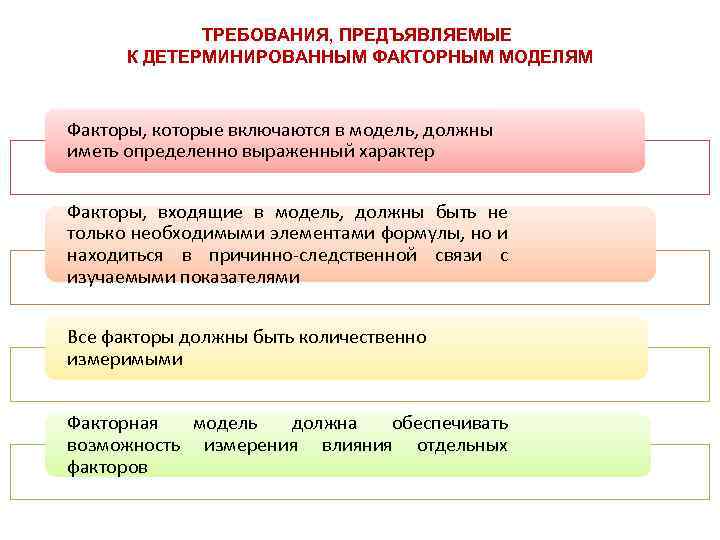 ТРЕБОВАНИЯ, ПРЕДЪЯВЛЯЕМЫЕ К ДЕТЕРМИНИРОВАННЫМ ФАКТОРНЫМ МОДЕЛЯМ

Факторы, которые включаются в модель, должны иметь определенно выраженный характер

Факторы, входящие в модель, должны быть не только необходимыми элементами формулы, но и находиться в причинно-следственной связи с изучаемыми показателями

Все факторы должны быть количественно измеримыми

Факторная модель должна обеспечивать возможность измерения влияния отдельных факторов